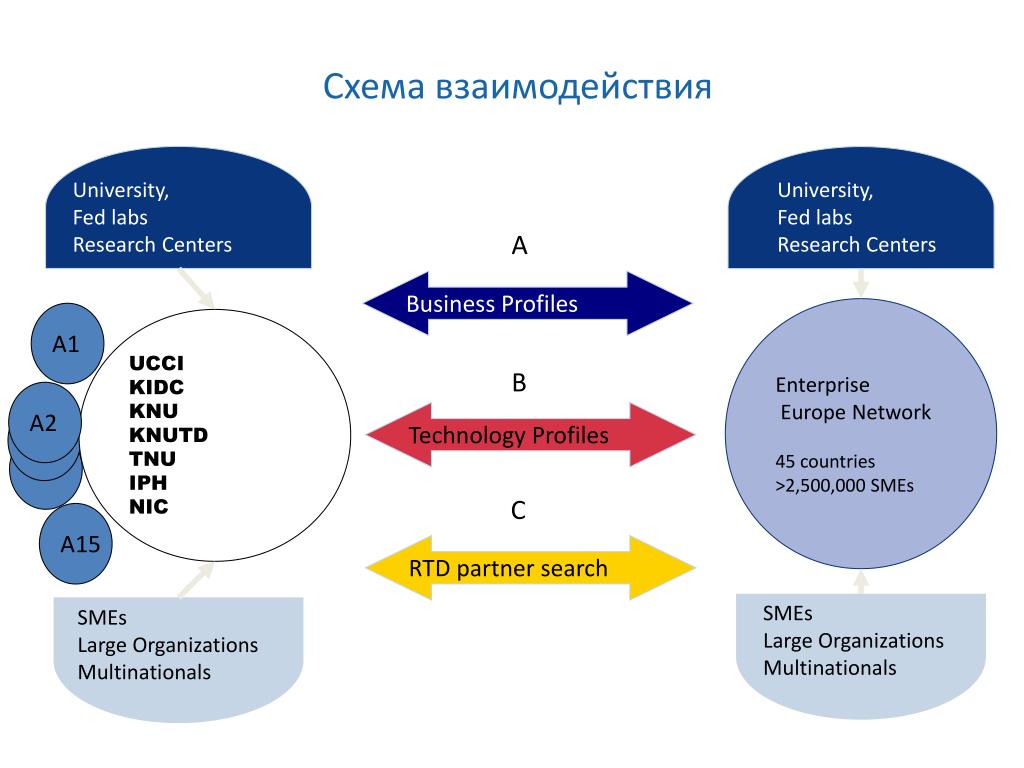 Схема взаимодействия

University,
Fed labs
Research Centers

A1

A2

A15

UCCI
KIDC
KNU
KNUTD
TNU
IPH
NIC

SMEs
Large Organizations
Multinationals

A

Business Profiles

B

Technology Profiles

C

RTD partner search

University,
Fed labs
Research Centers

Enterprise
Europe Network

45 countries
>2,500,000 SMEs

SMEs
Large Organizations
Multinationals